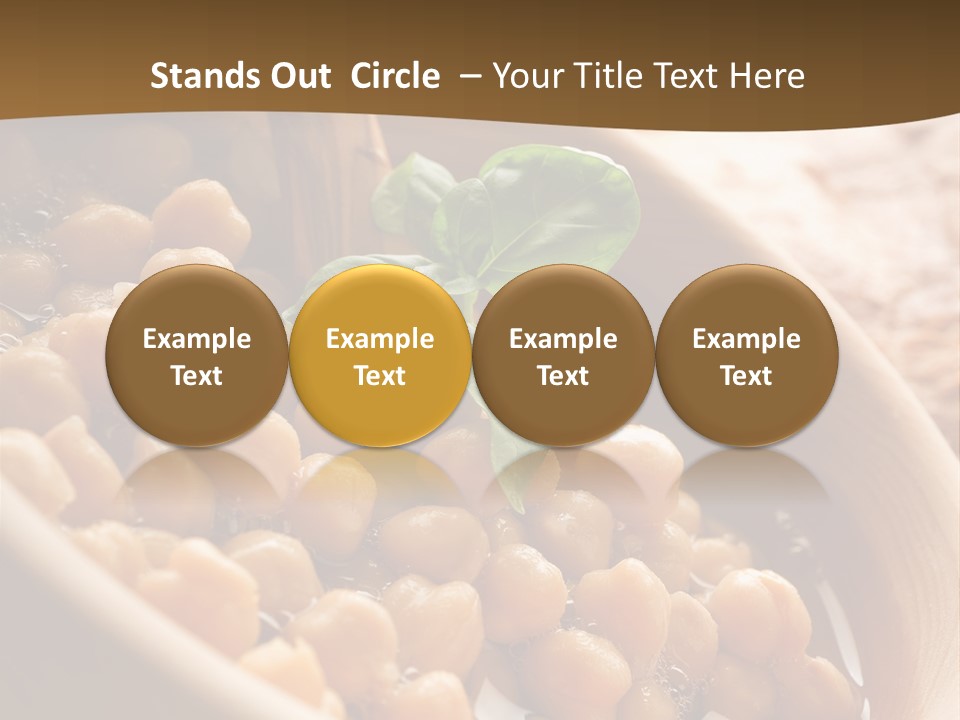 Stands Out Circle – Your Title Text Here

Example Text

Example Text

Example Text

Example Text